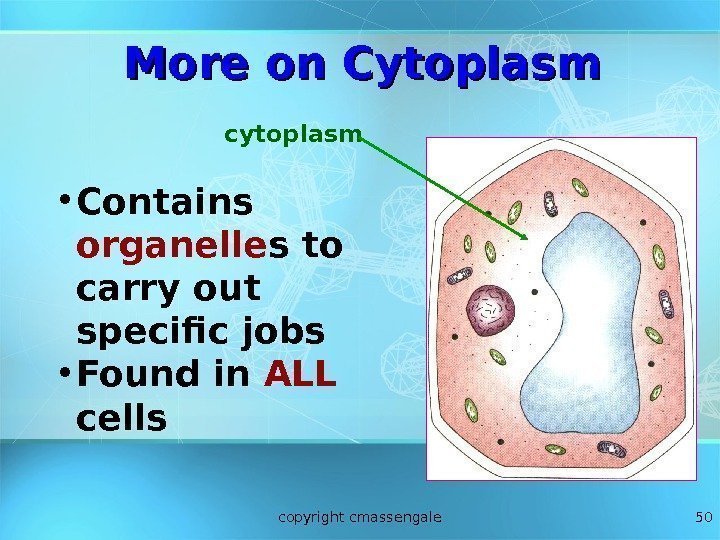 More on Cytoplasm

cytoplasm

• Contains organelles to carry out specific jobs
• Found in ALL cells

copyright cmassengale

50